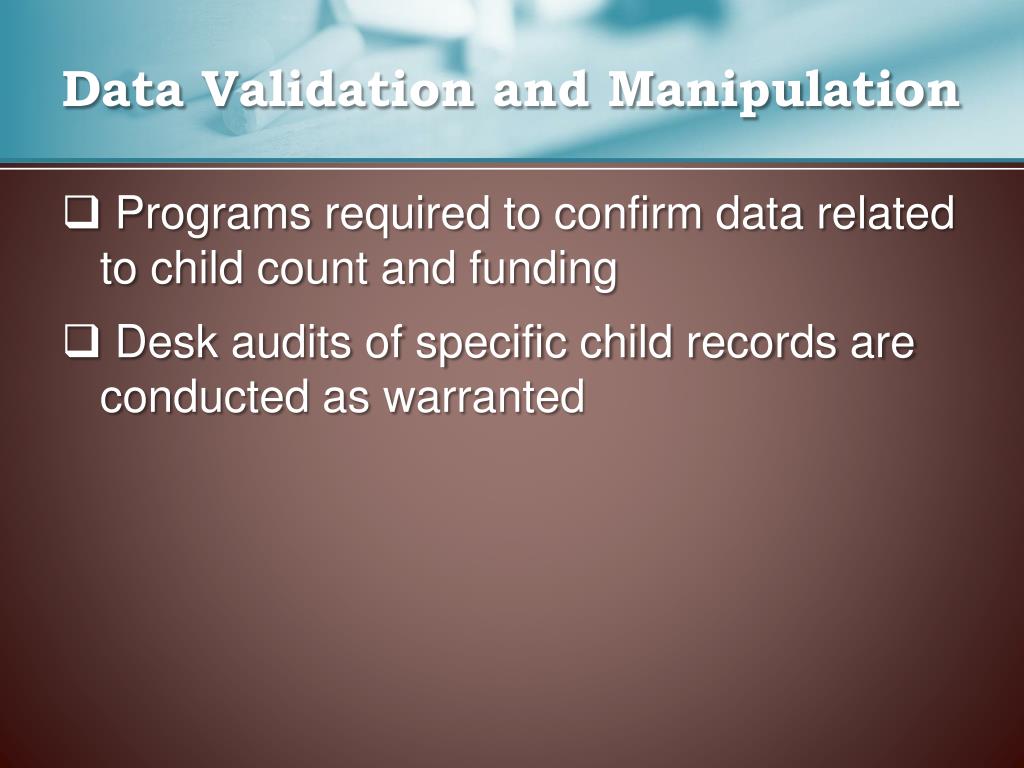 Data Validation and Manipulation

❑ Programs required to confirm data related to child count and funding

❑ Desk audits of specific child records are conducted as warranted